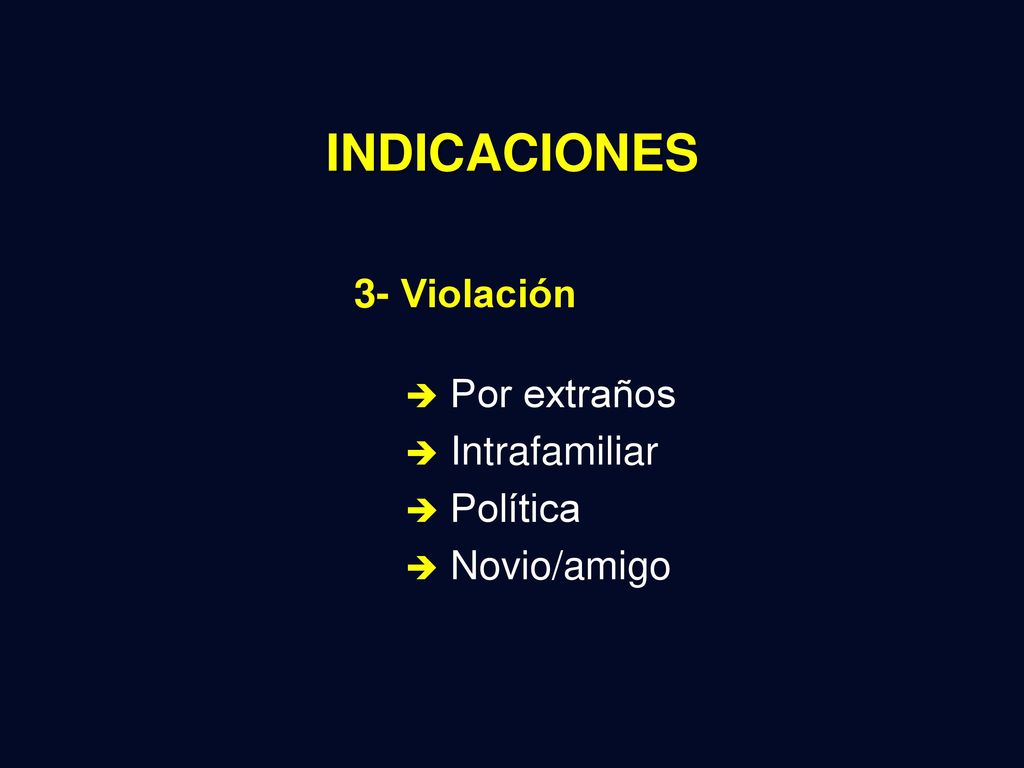 INDICACIONES

3- Violación

➔ Por extraños
➔ Intrafamiliar
➔ Política
➔ Novio/amigo